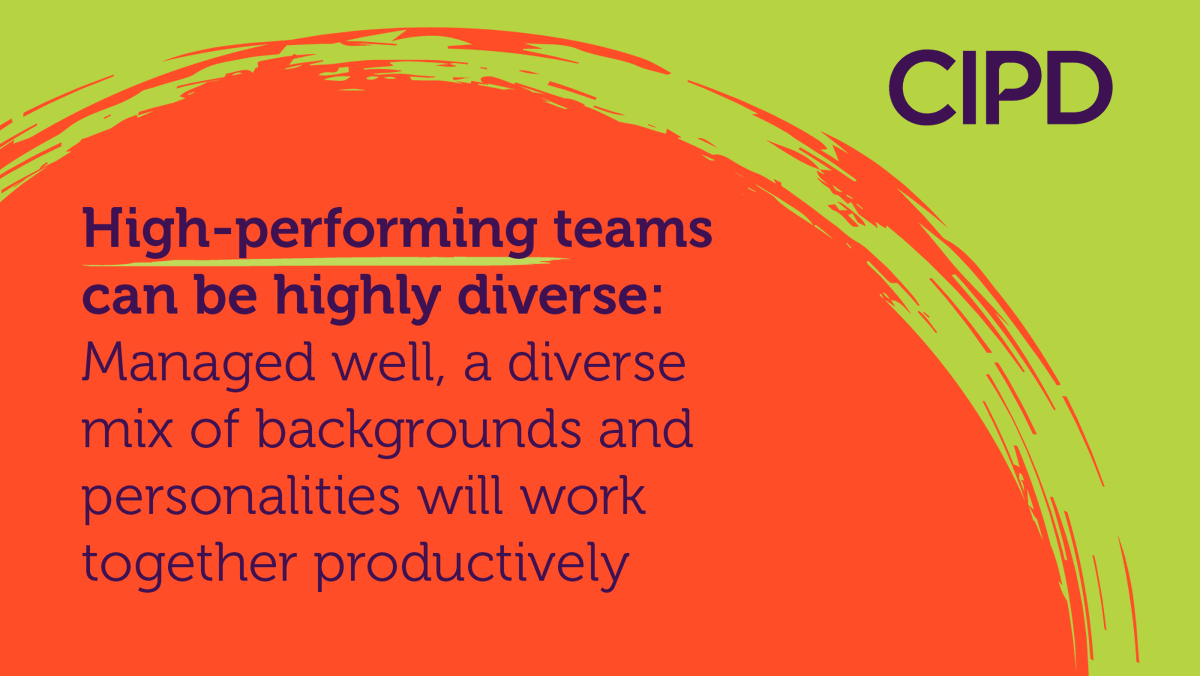 CIPD

High-performing teams can be highly diverse: Managed well, a diverse mix of backgrounds and personalities will work together productively